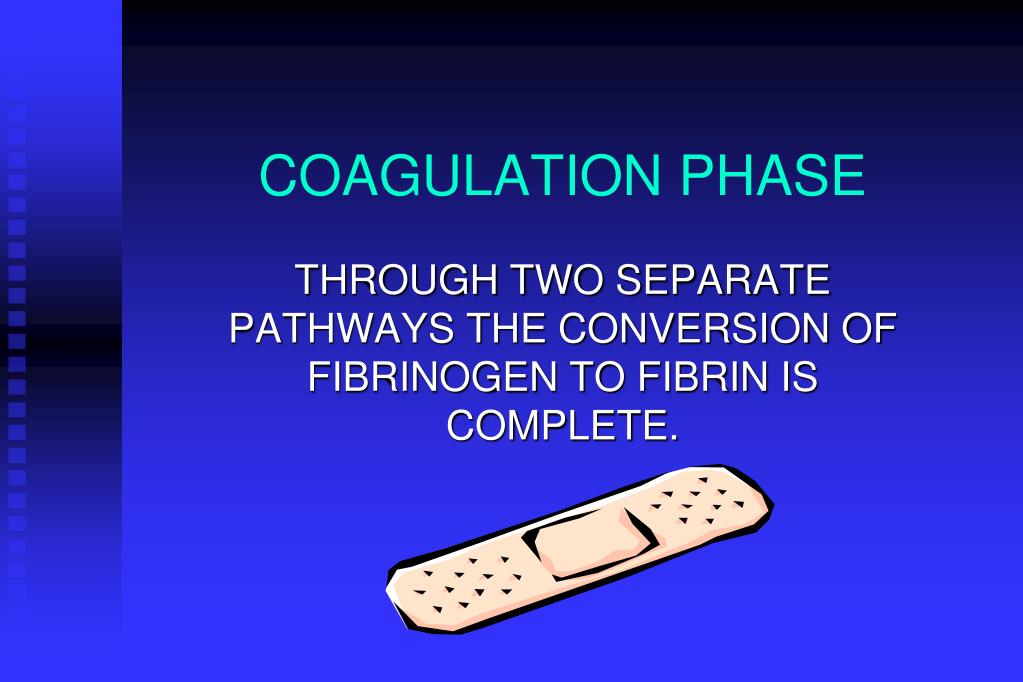 COAGULATION PHASE

THROUGH TWO SEPARATE PATHWAYS THE CONVERSION OF FIBRINOGEN TO FIBRIN IS COMPLETE.